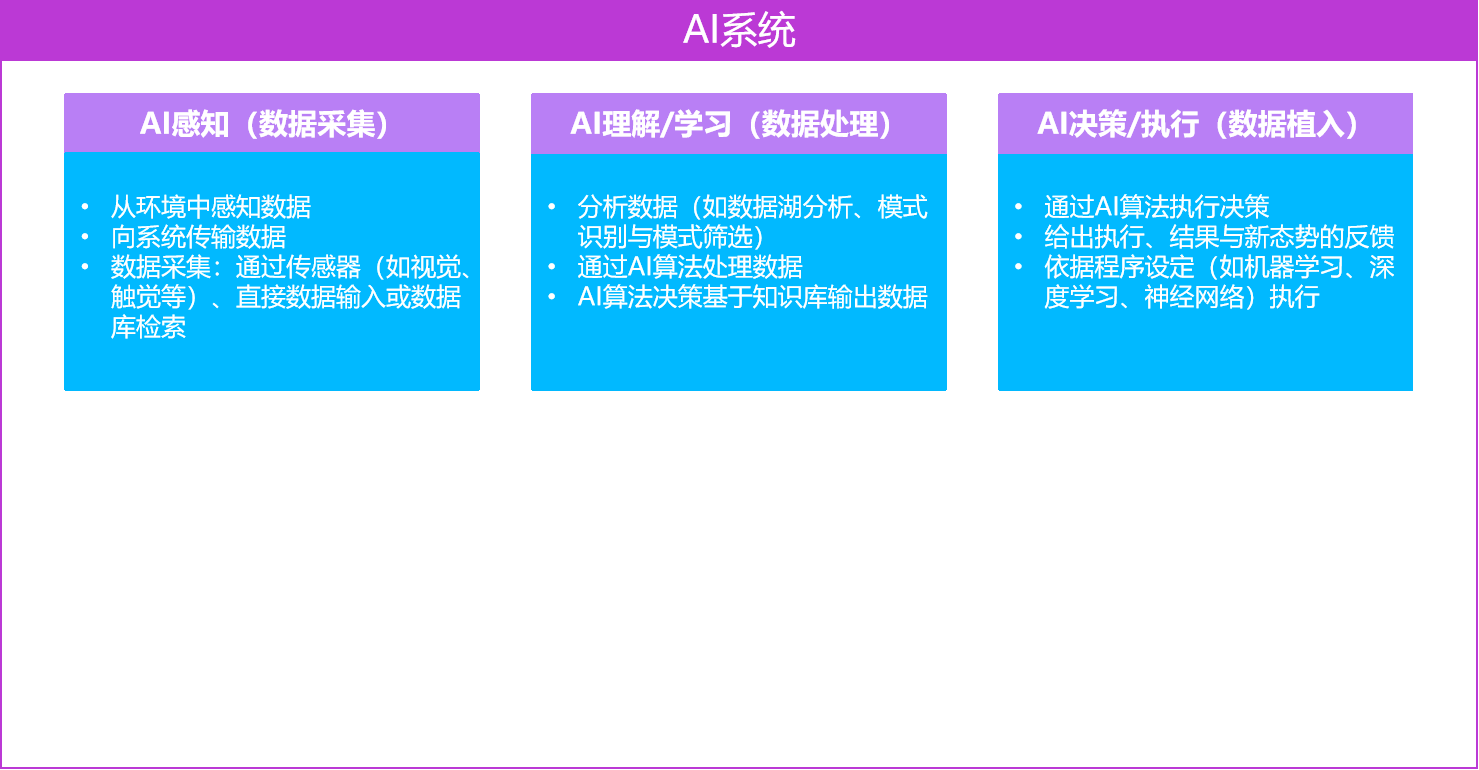 AI系统

AI感知（数据采集）

• 从环境中感知数据
• 向系统传输数据
• 数据采集：通过传感器（如视觉、触觉等）、直接数据输入或数据库检索

AI理解/学习（数据处理）

• 分析数据（如数据湖分析、模式识别与模式筛选）
• 通过AI算法处理数据
• AI算法决策基于知识库输出数据

AI决策/执行（数据植入）

• 通过AI算法执行决策
• 给出执行、结果与新态势的反馈
• 依据程序设定（如机器学习、深度学习、神经网络）执行